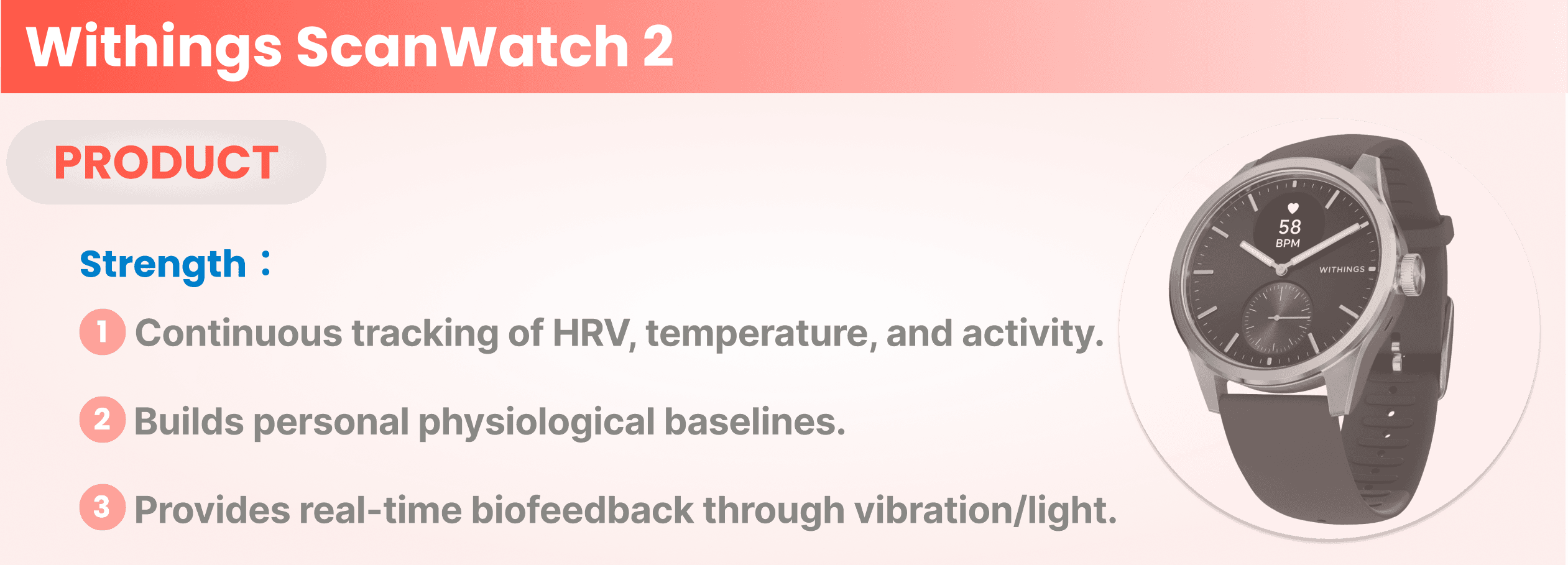 Withings ScanWatch 2

PRODUCT

Strength：

1 Continuous tracking of HRV, temperature, and activity.

2 Builds personal physiological baselines.

3 Provides real-time biofeedback through vibration/light.

58
BPM

WITHINGS